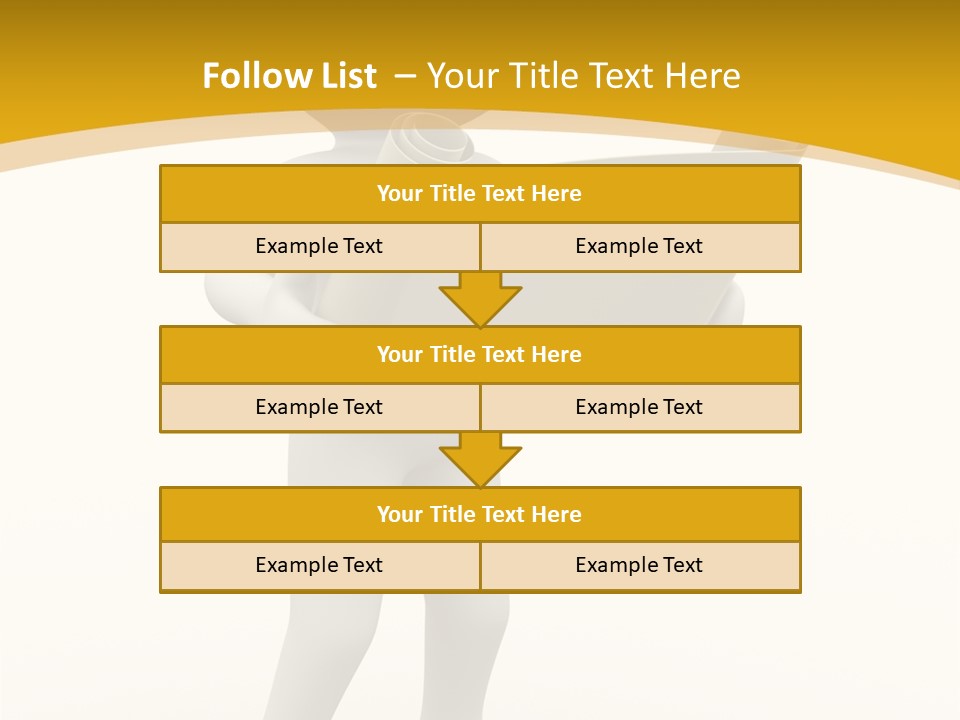 Follow List – Your Title Text Here

Your Title Text Here

Example Text

Example Text

Your Title Text Here

Example Text

Example Text

Your Title Text Here

Example Text

Example Text